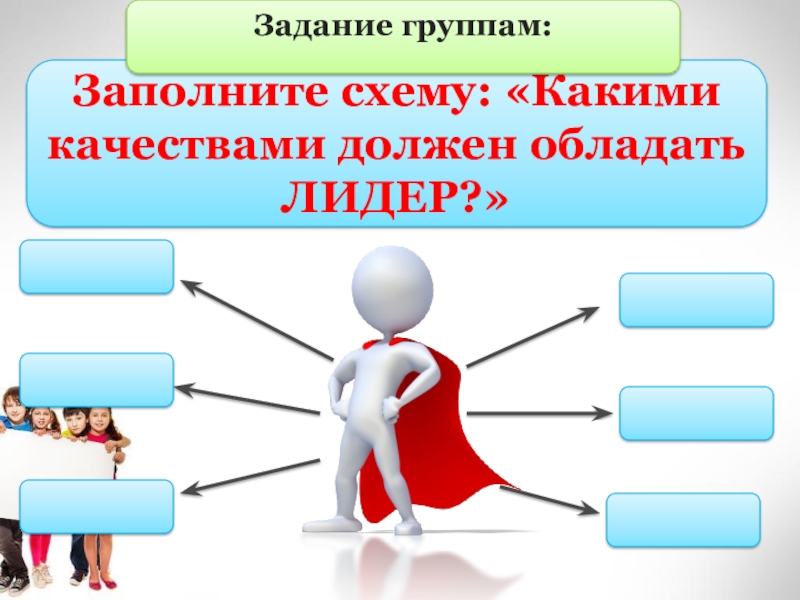 Задание группам:

Заполните схему: «Какими качествами должен обладать ЛИДЕР?»